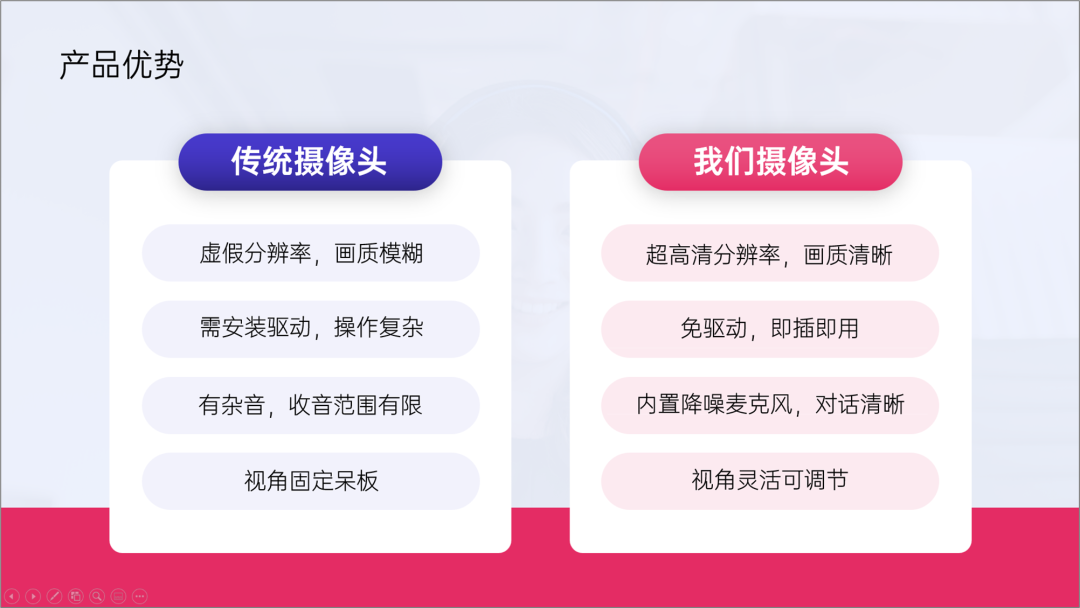 产品优势

传统摄像头

虚假分辨率，画质模糊

需安装驱动，操作复杂

有杂音，收音范围有限

视角固定呆板

我们摄像头

超高清分辨率，画质清晰

免驱动，即插即用

内置降噪麦克风，对话清晰

视角灵活可调节